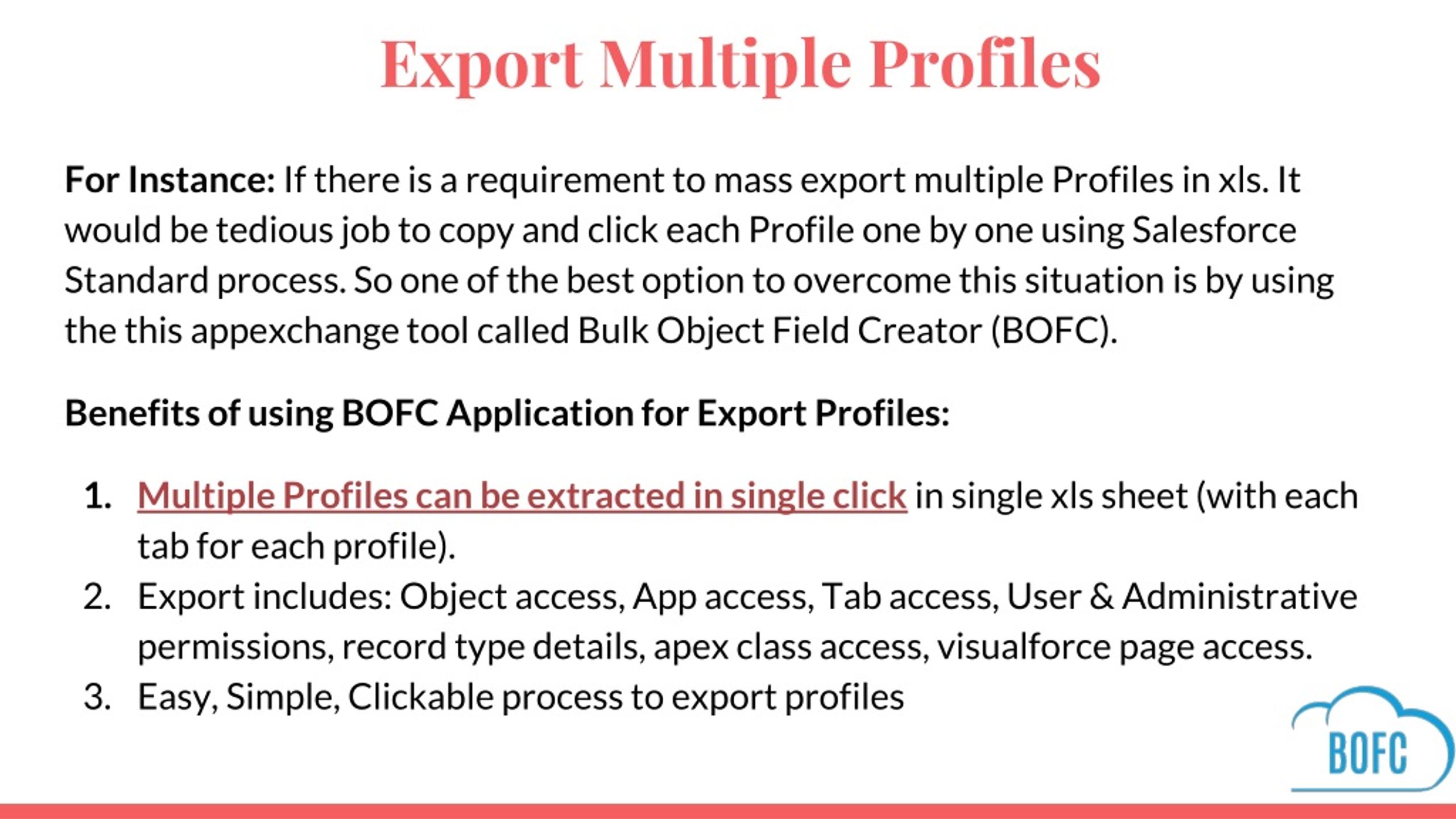 Export Multiple Profiles

For Instance: If there is a requirement to mass export multiple Profiles in xls. It would be tedious job to copy and click each Profile one by one using Salesforce Standard process. So one of the best option to overcome this situation is by using the this appexchange tool called Bulk Object Field Creator (BOFC).

Benefits of using BOFC Application for Export Profiles:

1. Multiple Profiles can be extracted in single click in single xls sheet (with each tab for each profile).
2. Export includes: Object access, App access, Tab access, User & Administrative permissions, record type details, apex class access, visualforce page access.
3. Easy, Simple, Clickable process to export profiles

BOFC